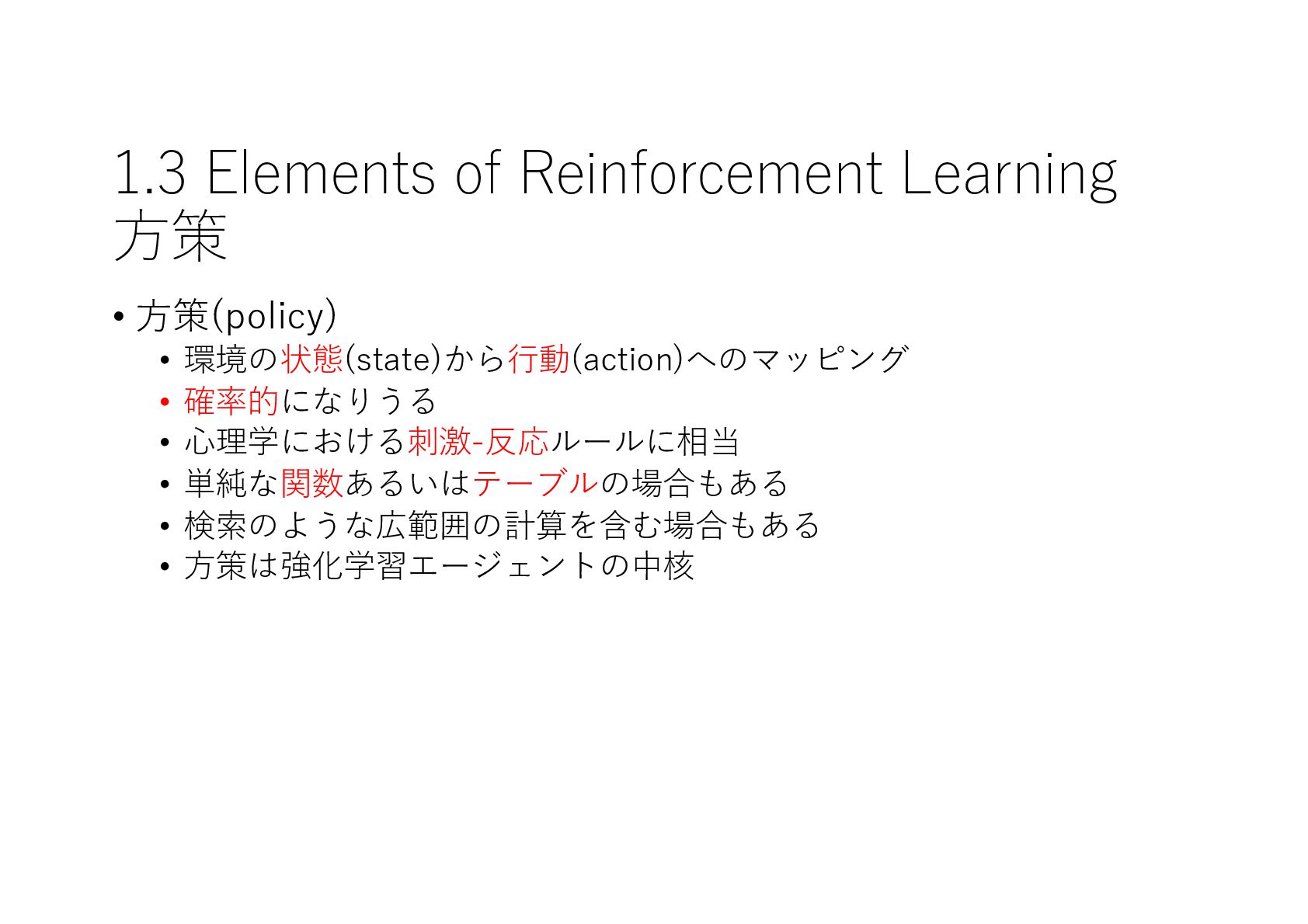 1.3 Elements of Reinforcement Learning
方策

• 方策(policy)
  • 環境の状態(state)から行動(action)へのマッピング
  • 確率的になりうる
  • 心理学における刺激-反応ルールに相当
  • 単純な関数あるいはテーブルの場合もある
  • 検索のような広範囲の計算を含む場合もある
  • 方策は強化学習エージェントの中核